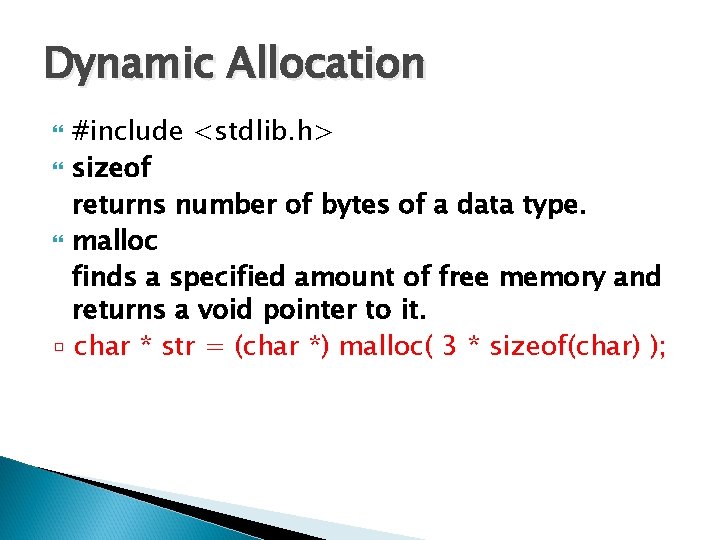 Dynamic Allocation

#include <stdlib.h>

sizeof

returns number of bytes of a data type.

malloc

finds a specified amount of free memory and returns a void pointer to it.

char * str = (char *) malloc( 3 * sizeof(char) );